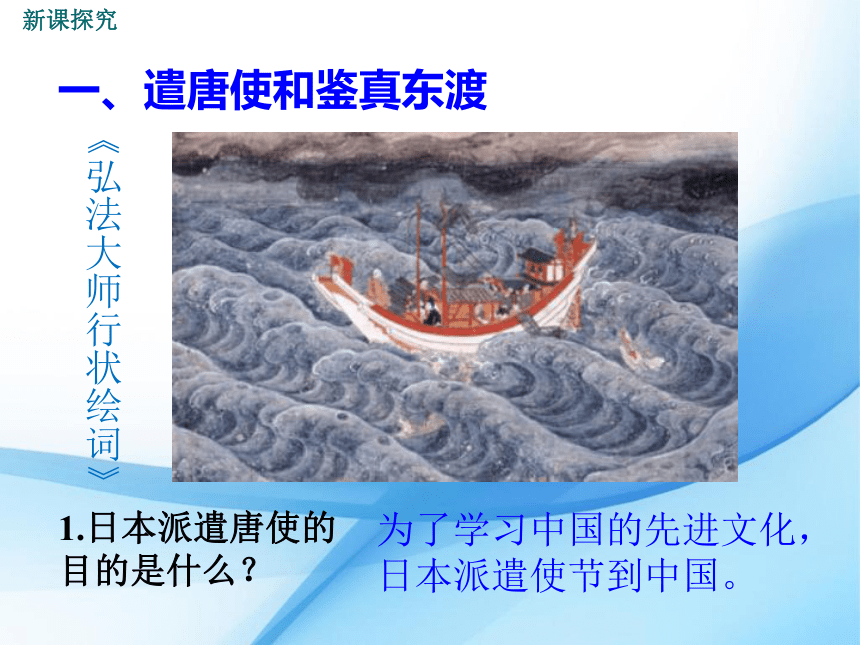 新课探究

一、遣唐使和鉴真东渡

《弘法大师行状绘词》

1.日本派遣唐使的目的是什么？

为了学习中国的先进文化，日本派遣使节到中国。